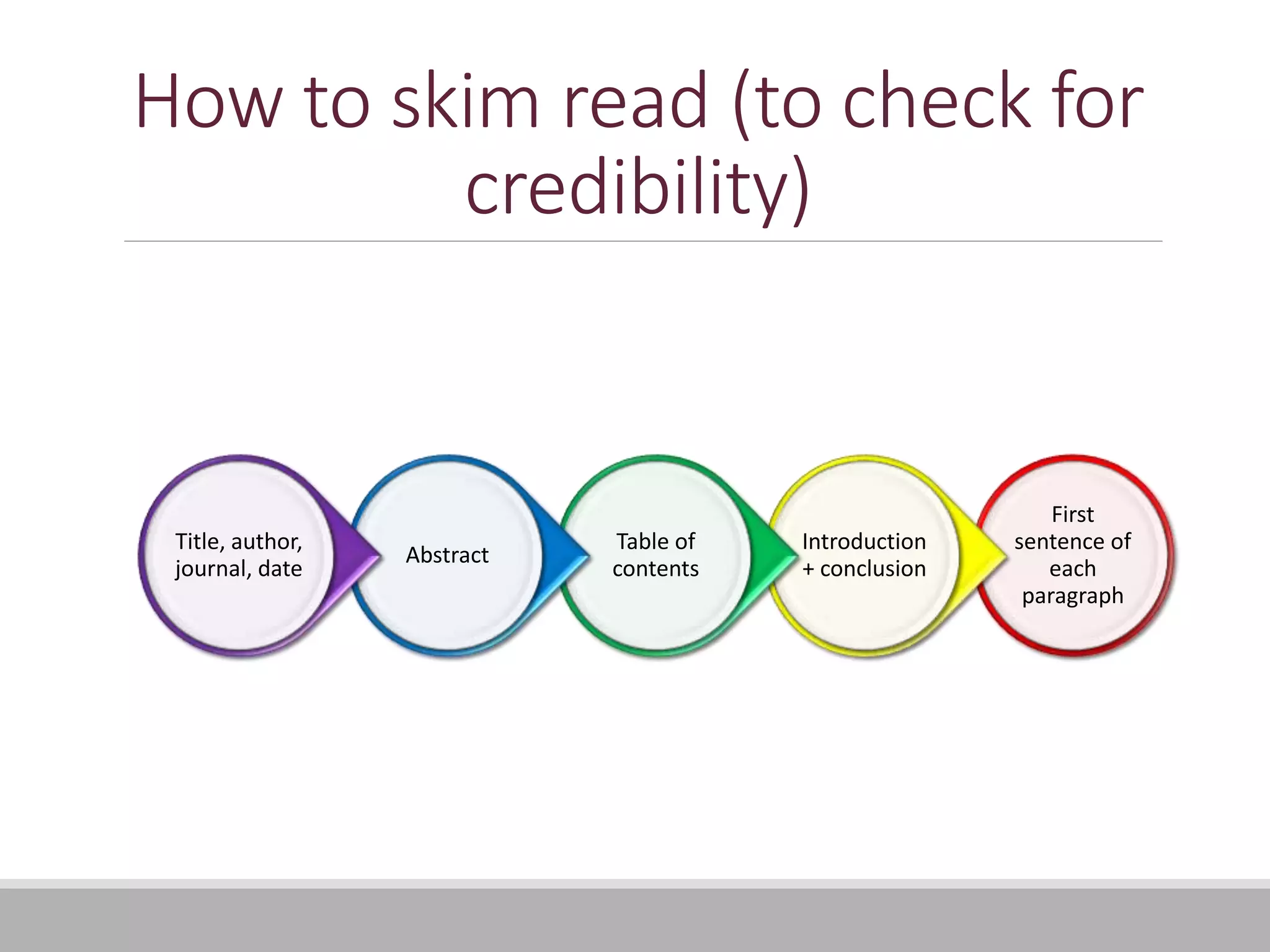 How to skim read (to check for credibility)

Title, author, journal, date

Abstract

Table of contents

Introduction + conclusion

First sentence of each paragraph